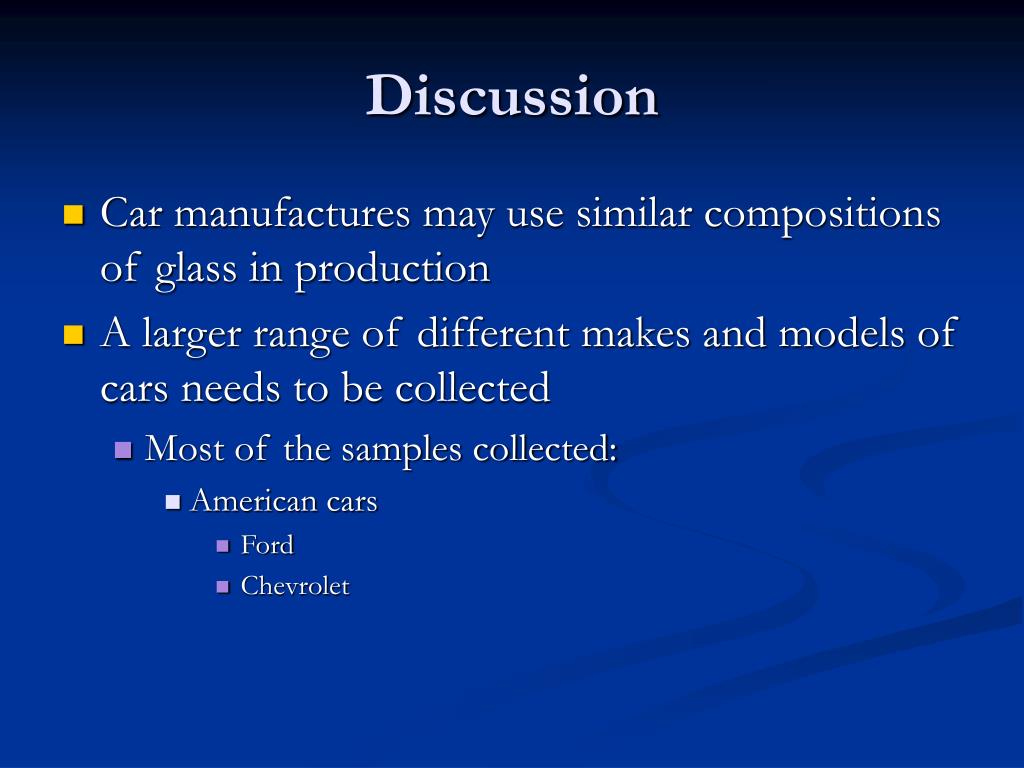 Discussion

Car manufactures may use similar compositions of glass in production

A larger range of different makes and models of cars needs to be collected

Most of the samples collected:

American cars

Ford

Chevrolet